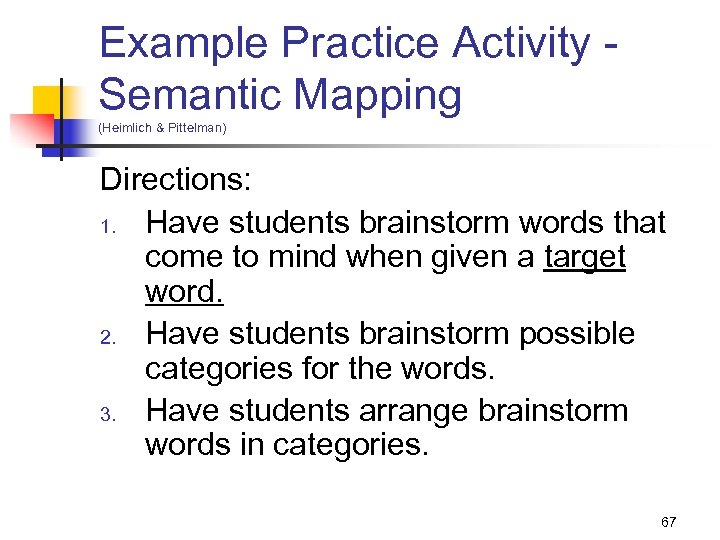 Example Practice Activity - Semantic Mapping
(Heimlich & Pittelman)

Directions:

1. Have students brainstorm words that come to mind when given a target word.
2. Have students brainstorm possible categories for the words.
3. Have students arrange brainstorm words in categories.

67